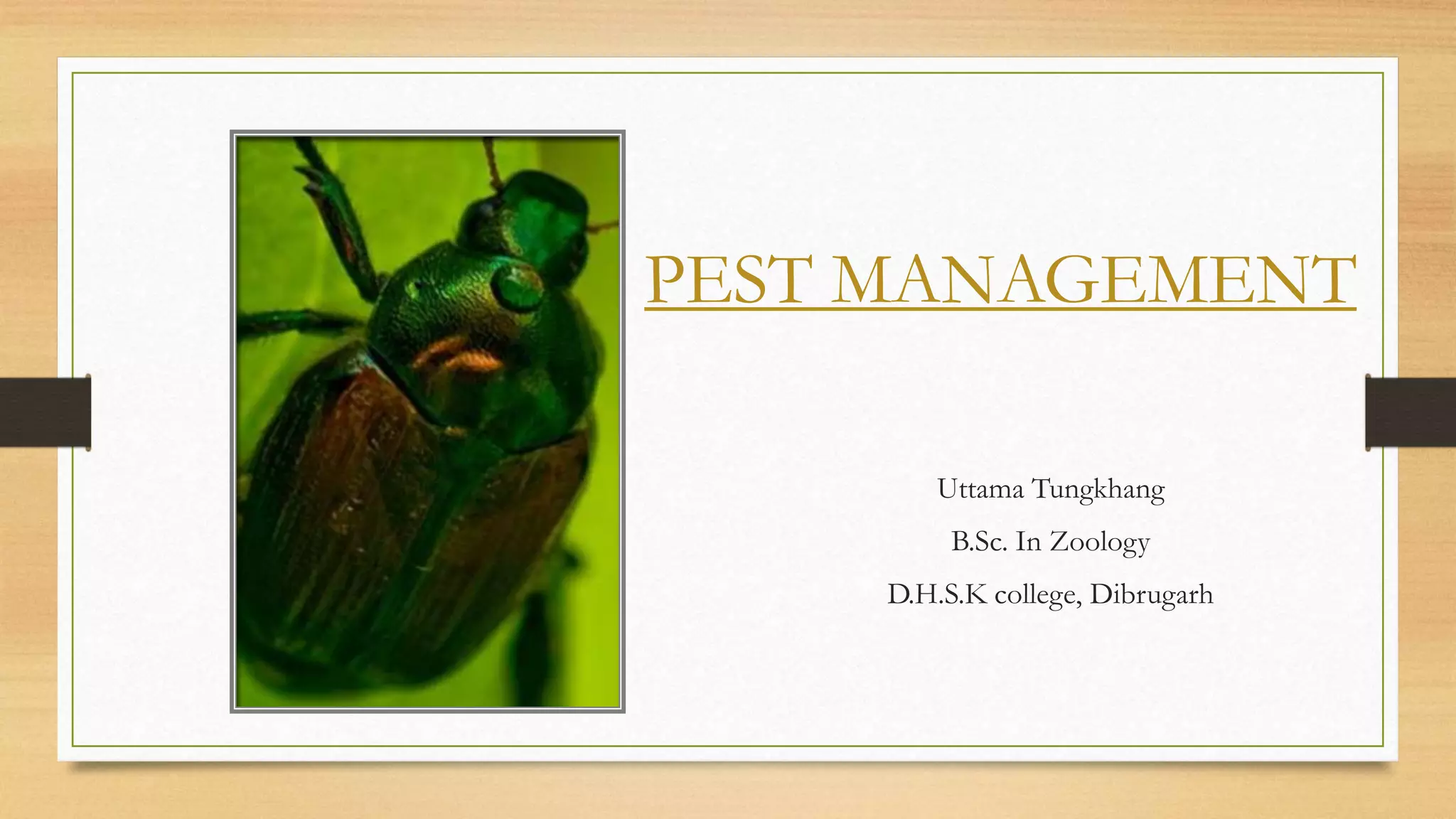 PEST MANAGEMENT

Uttama Tungkhang

B.Sc. In Zoology

D.H.S.K college, Dibrugarh